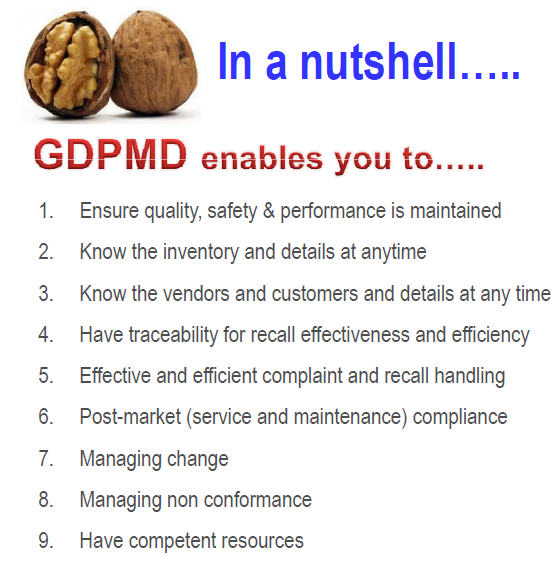 In a nutshell…..

GDPMD enables you to…..

1. Ensure quality, safety & performance is maintained
2. Know the inventory and details at anytime
3. Know the vendors and customers and details at any time
4. Have traceability for recall effectiveness and efficiency
5. Effective and efficient complaint and recall handling
6. Post-market (service and maintenance) compliance
7. Managing change
8. Managing non conformance
9. Have competent resources